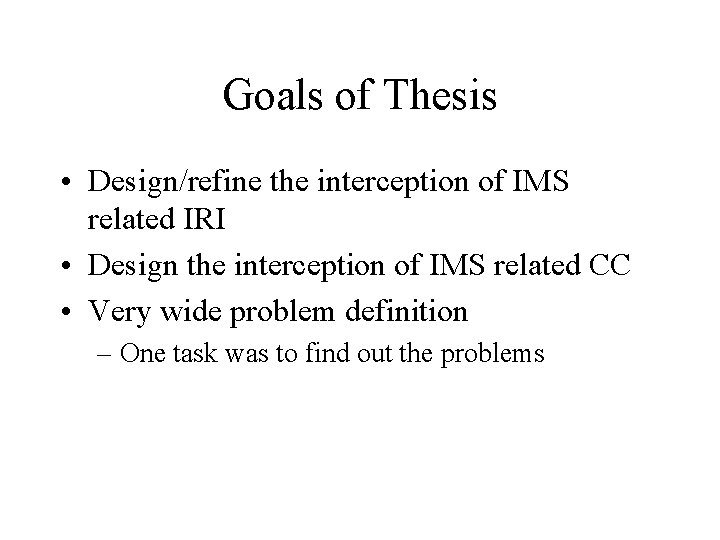 Goals of Thesis

• Design/refine the interception of IMS related IRI
• Design the interception of IMS related CC
• Very wide problem definition
– One task was to find out the problems